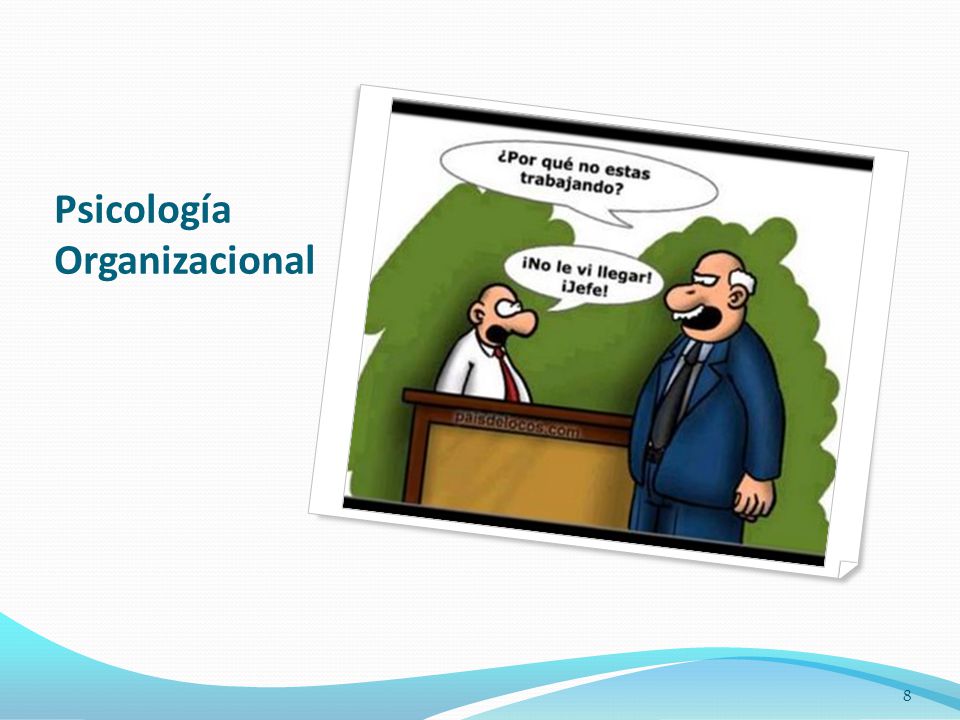 Psicología Organizacional

¿Por qué no estas trabajando?

¡No le vi llegar! ¡Jefe!

paisdelocos.com

8